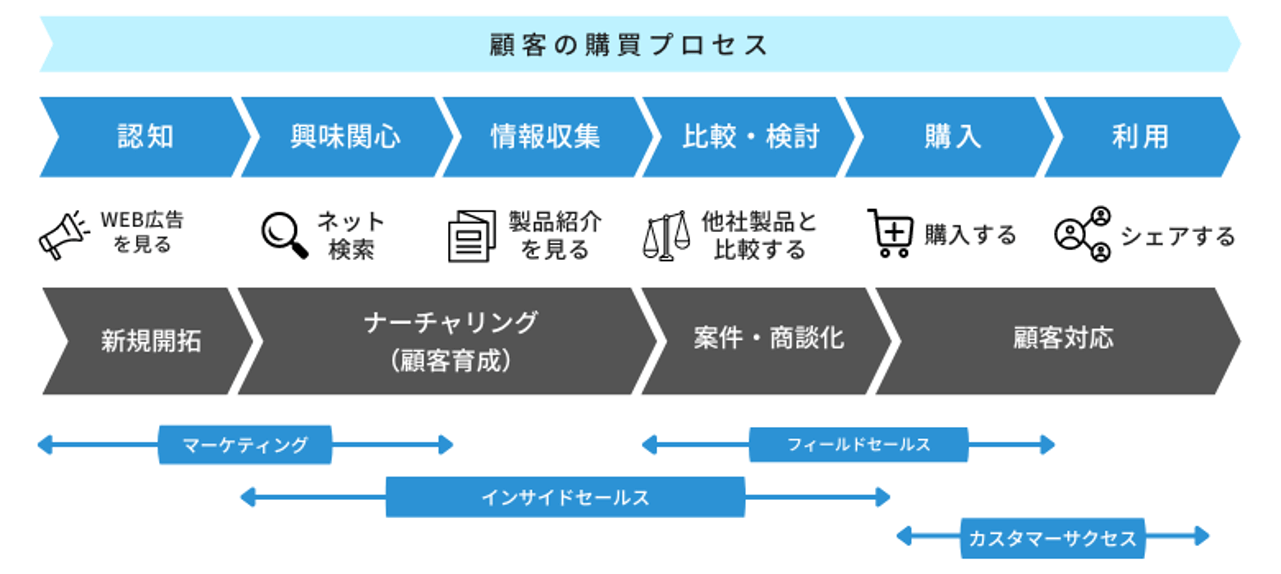 顧客の購買プロセス

認知

興味関心

情報収集

比較・検討

購入

利用

WEB広告を見る

ネット検索

製品紹介を見る

他社製品と比較する

購入する

シェアする

新規開拓

ナーチャリング（顧客育成）

案件・商談化

顧客対応

マーケティング

フィールドセールス

インサイドセールス

カスタマーサクセス